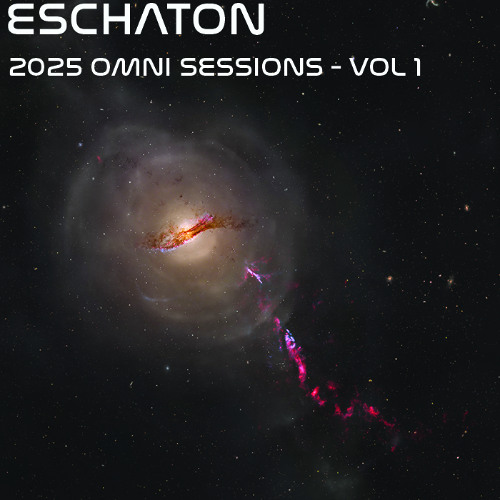 ESCHATON

2025 OMNI SESSIONS - VOL 1